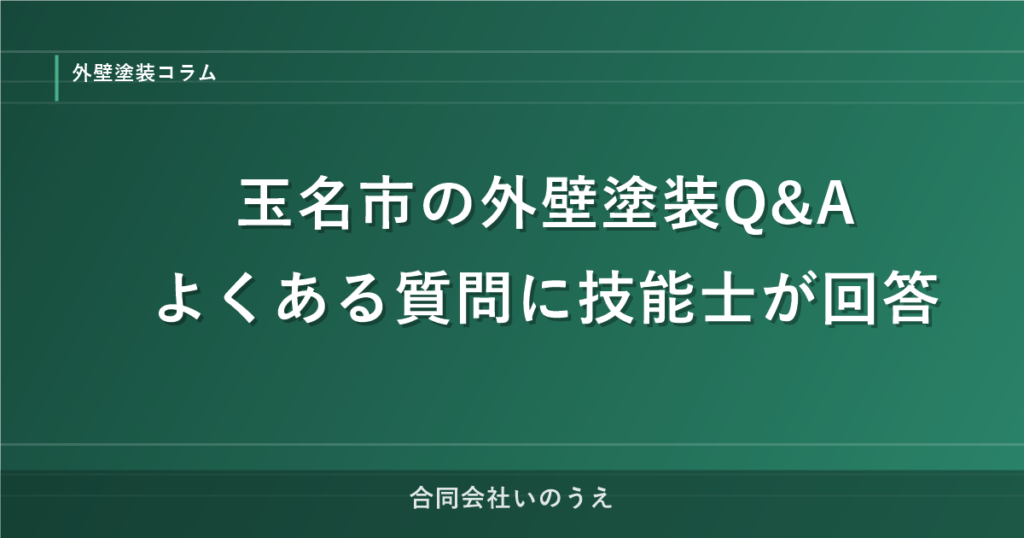 外壁塗装コラム

玉名市の外壁塗装Q&A
よくある質問に技能士が回答

合同会社いのうえ